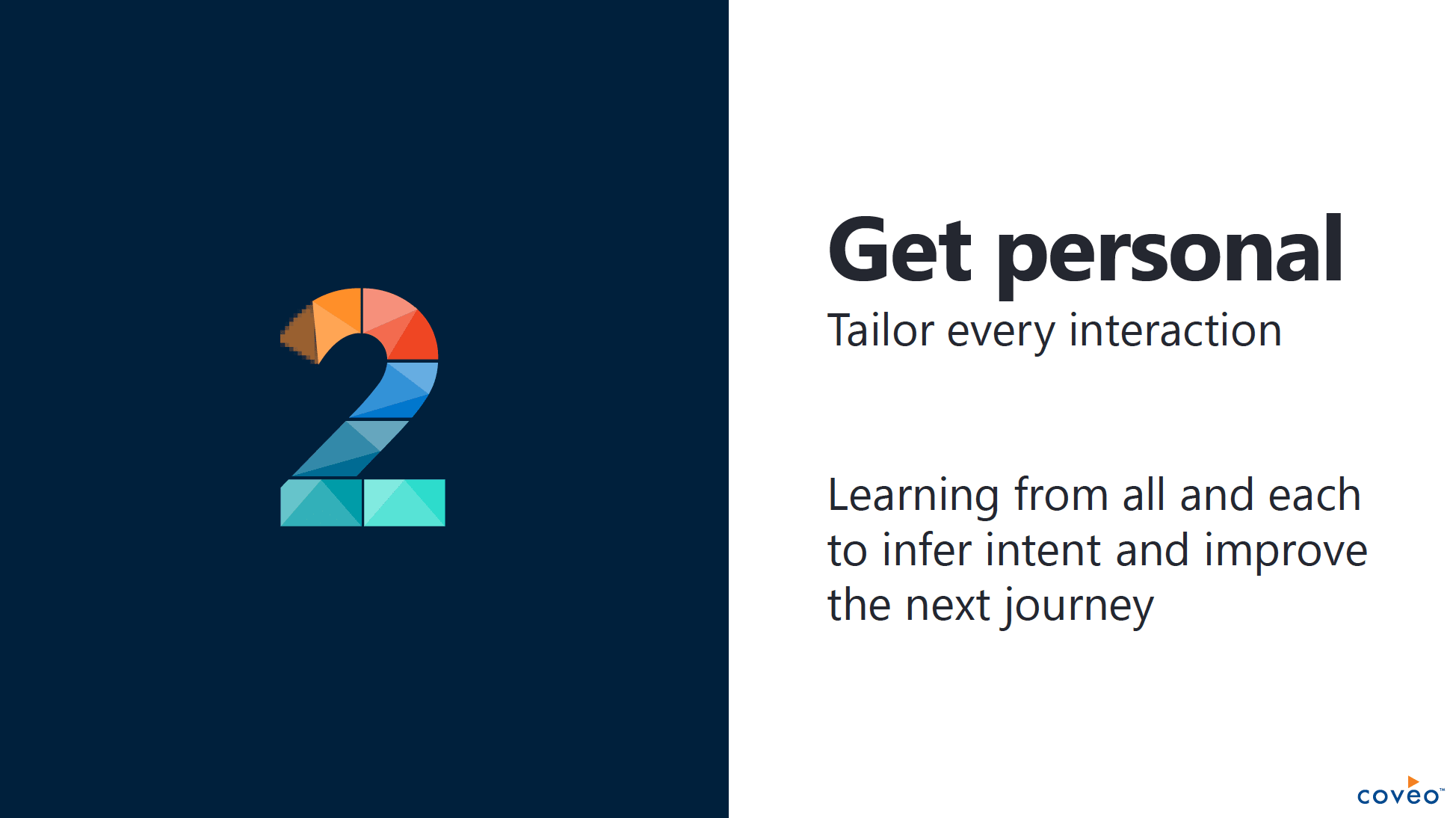 2

Get personal
Tailor every interaction

Learning from all and each to infer intent and improve the next journey

coveo™